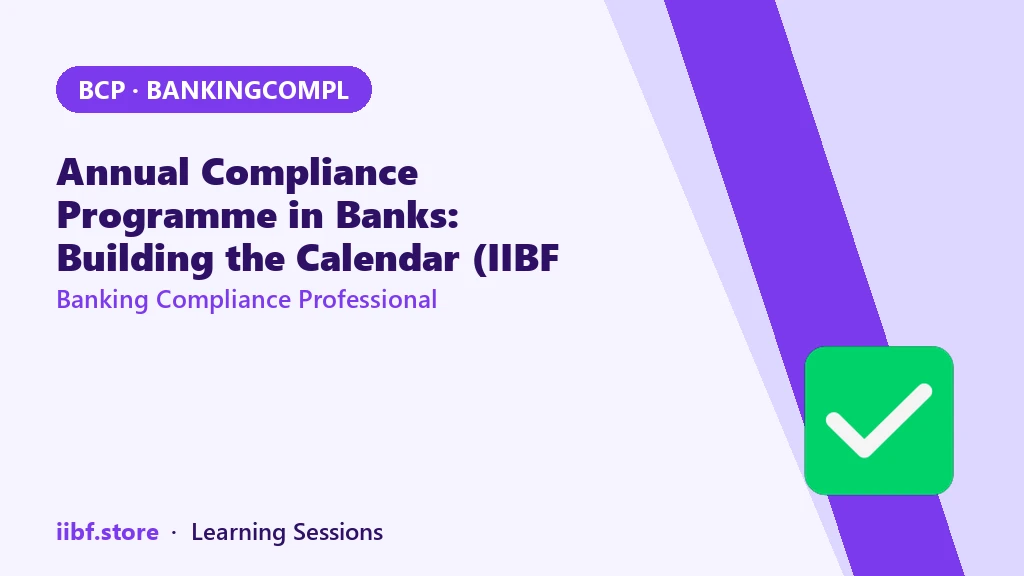 BCP · BANKINGCOMPL

Annual Compliance Programme in Banks: Building the Calendar (IIBF

Banking Compliance Professional

iibf.store · Learning Sessions